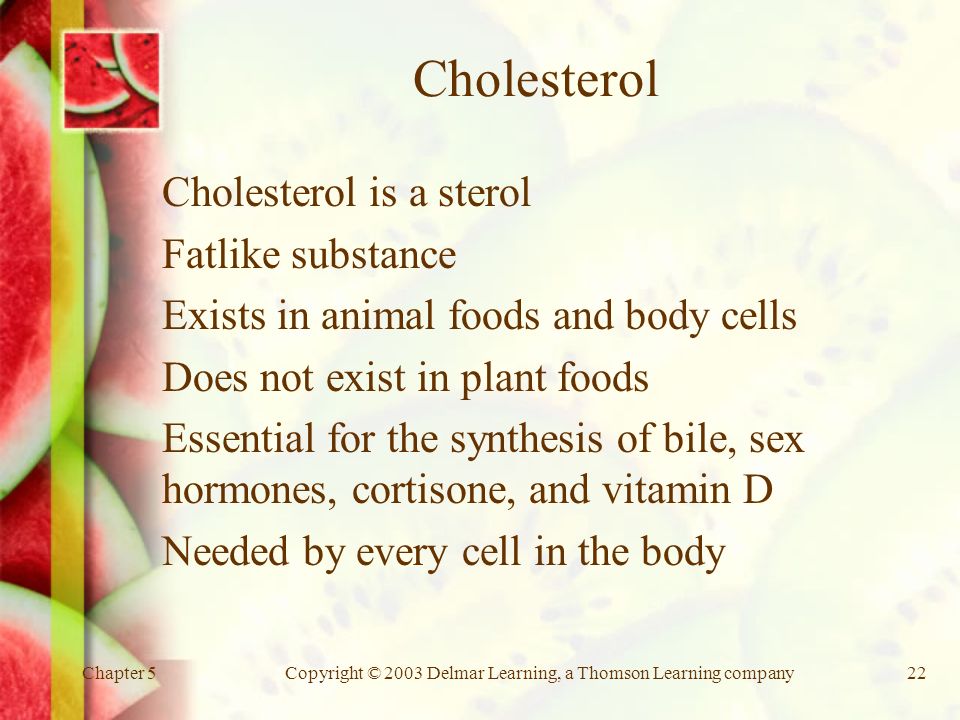 Cholesterol

Cholesterol is a sterol

Fatlike substance

Exists in animal foods and body cells

Does not exist in plant foods

Essential for the synthesis of bile, sex hormones, cortisone, and vitamin D

Needed by every cell in the body

Chapter 5

Copyright © 2003 Delmar Learning, a Thomson Learning company

22